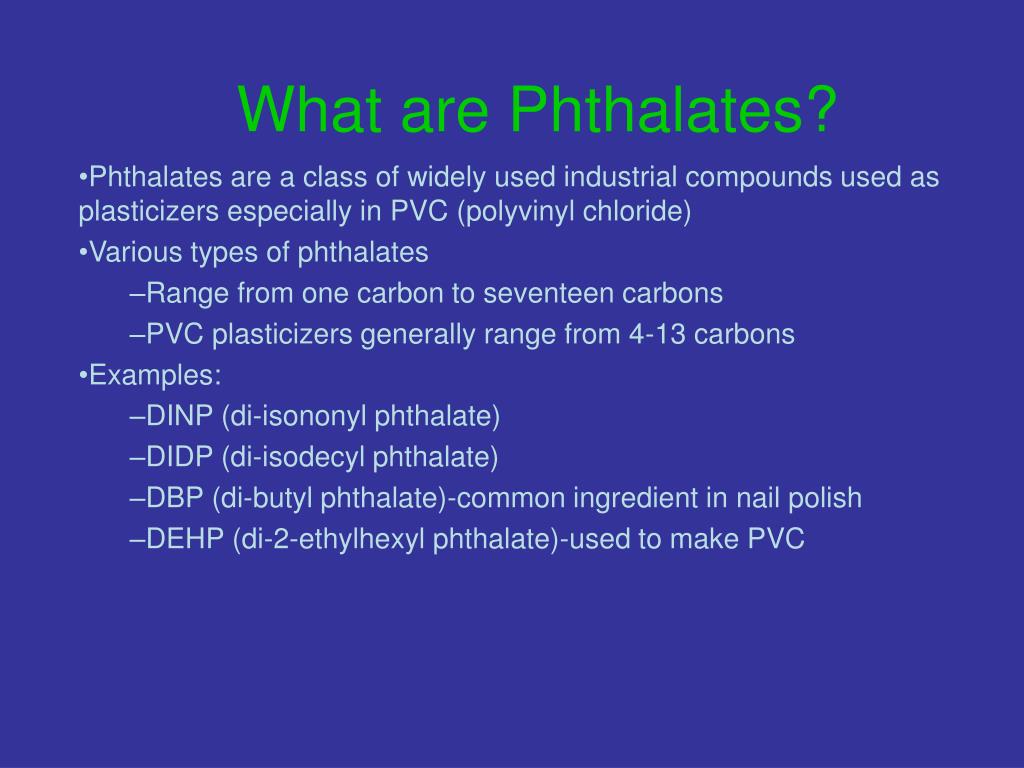 What are Phthalates?

•Phthalates are a class of widely used industrial compounds used as plasticizers especially in PVC (polyvinyl chloride)

•Various types of phthalates

–Range from one carbon to seventeen carbons

–PVC plasticizers generally range from 4-13 carbons

•Examples:

–DINP (di-isononyl phthalate)

–DIDP (di-isodecyl phthalate)

–DBP (di-butyl phthalate)-common ingredient in nail polish

–DEHP (di-2-ethylhexyl phthalate)-used to make PVC